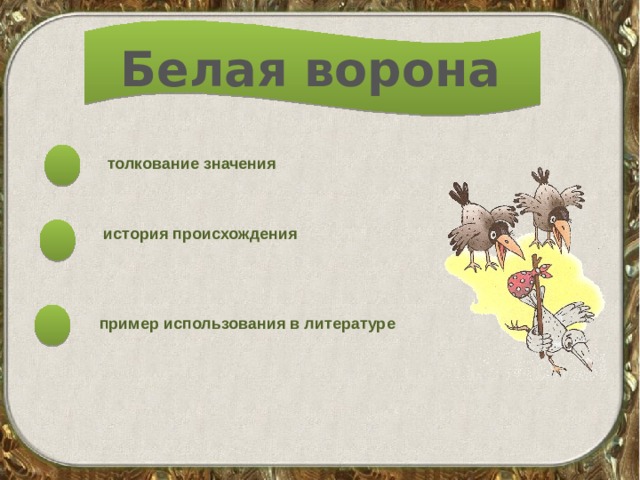 Белая ворона

толкование значения

история происхождения

пример использования в литературе